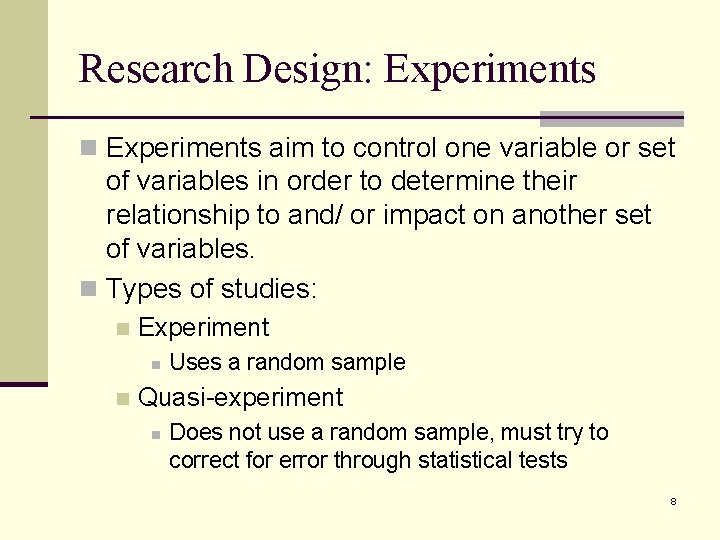 Research Design: Experiments

Experiments aim to control one variable or set of variables in order to determine their relationship to and/ or impact on another set of variables.

Types of studies:

Experiment

Uses a random sample

Quasi-experiment

Does not use a random sample, must try to correct for error through statistical tests

8